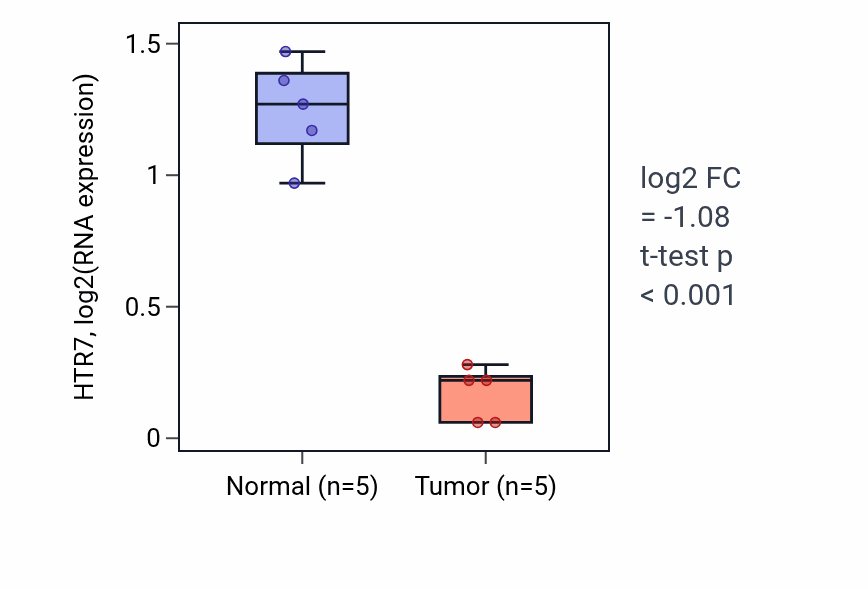 HTR7, log2(RNA expression)

1.5
1
0.5
0

Normal (n=5)
Tumor (n=5)

log2 FC
= -1.08
t-test p
< 0.001